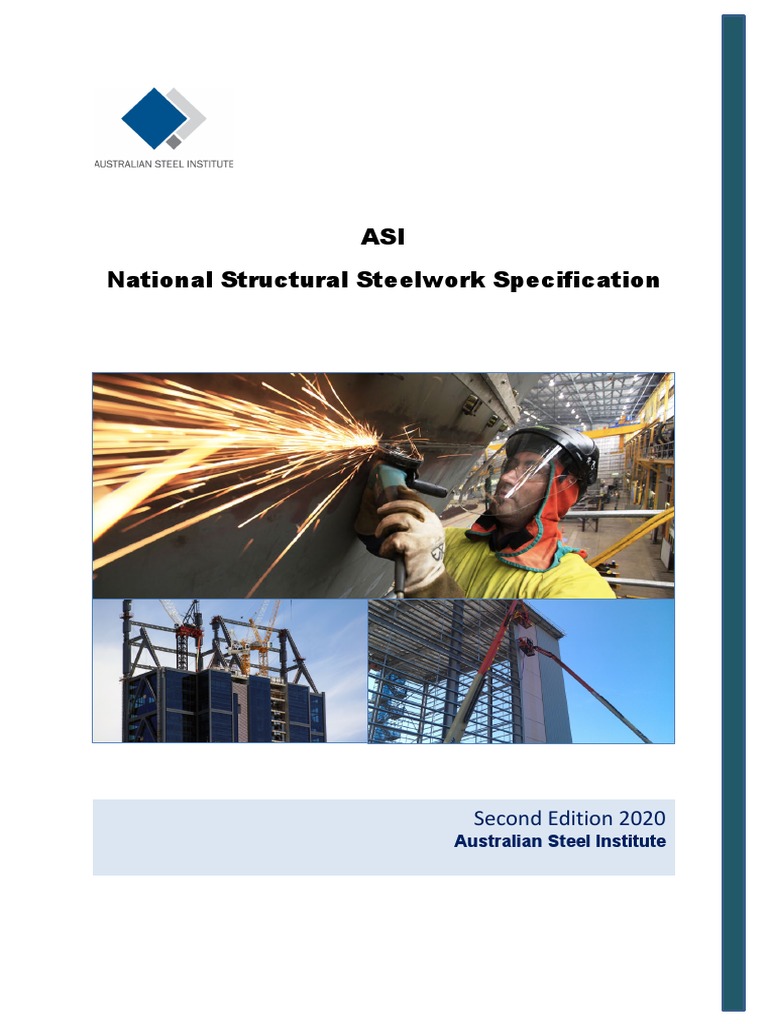 AUSTRALIAN STEEL INSTITUTE

ASI

National Structural Steelwork Specification

Second Edition 2020
Australian Steel Institute